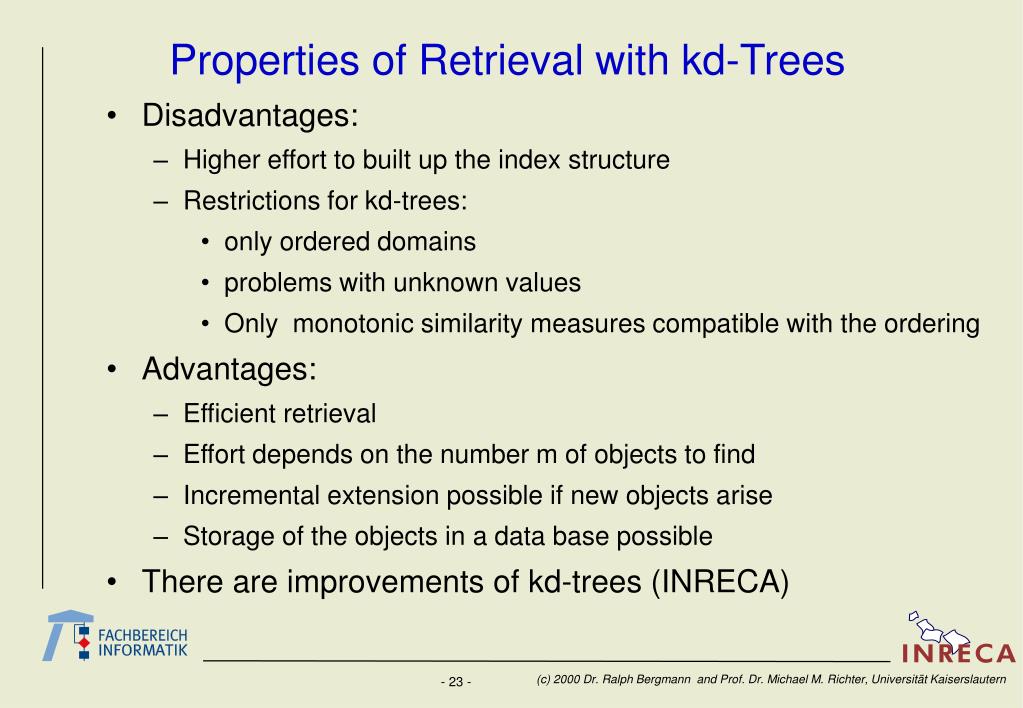 Properties of Retrieval with kd-Trees

• Disadvantages:
– Higher effort to built up the index structure
– Restrictions for kd-trees:
• only ordered domains
• problems with unknown values
• Only monotonic similarity measures compatible with the ordering

• Advantages:
– Efficient retrieval
– Effort depends on the number m of objects to find
– Incremental extension possible if new objects arise
– Storage of the objects in a data base possible

• There are improvements of kd-trees (INRECA)

FACHBEREICH INFORMATIK

INRECA

- 23 -

(c) 2000 Dr. Ralph Bergmann and Prof. Dr. Michael M. Richter, Universität Kaiserslautern